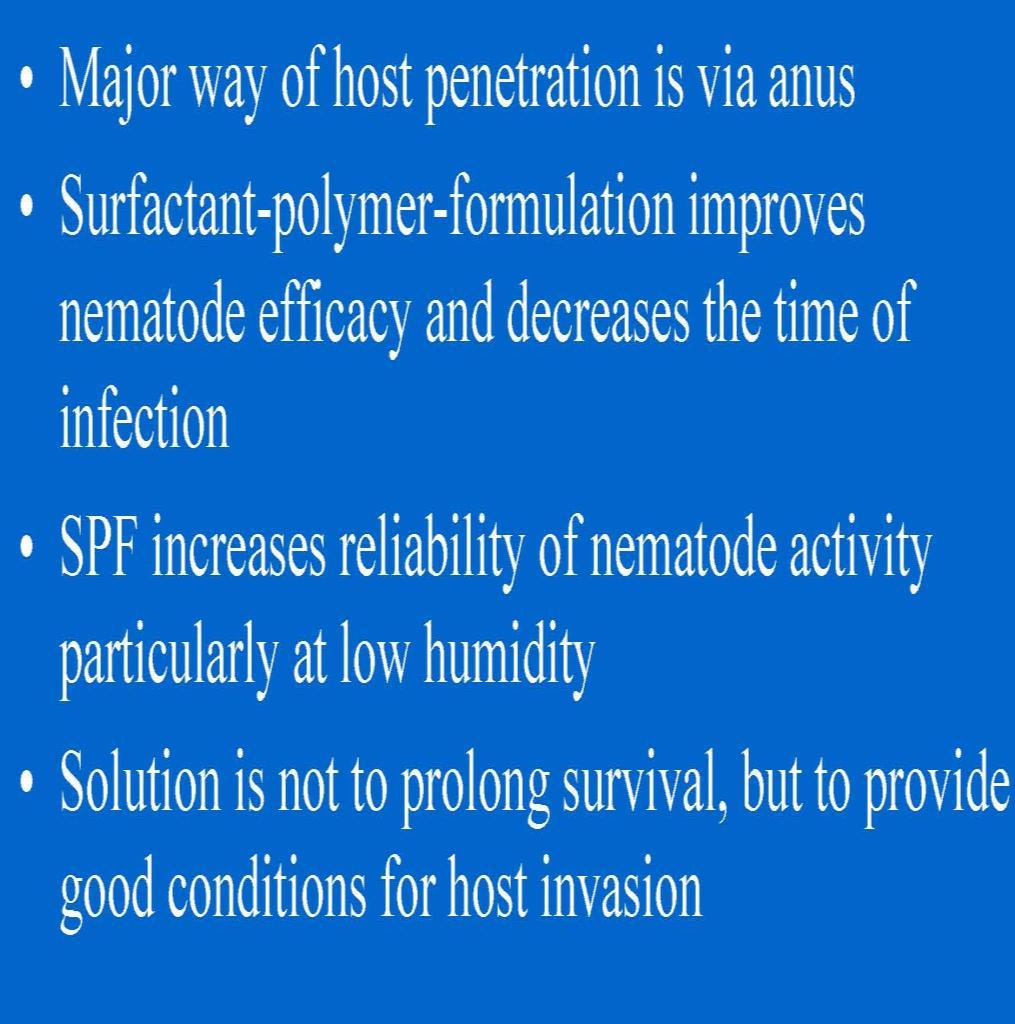 • Major way of host penetration is via anus

• Surfactant-polymer-formulation improves nematode efficacy and decreases the time of infection

• SPF increases reliability of nematode activity particularly at low humidity

• Solution is not to prolong survival, but to provide good conditions for host invasion